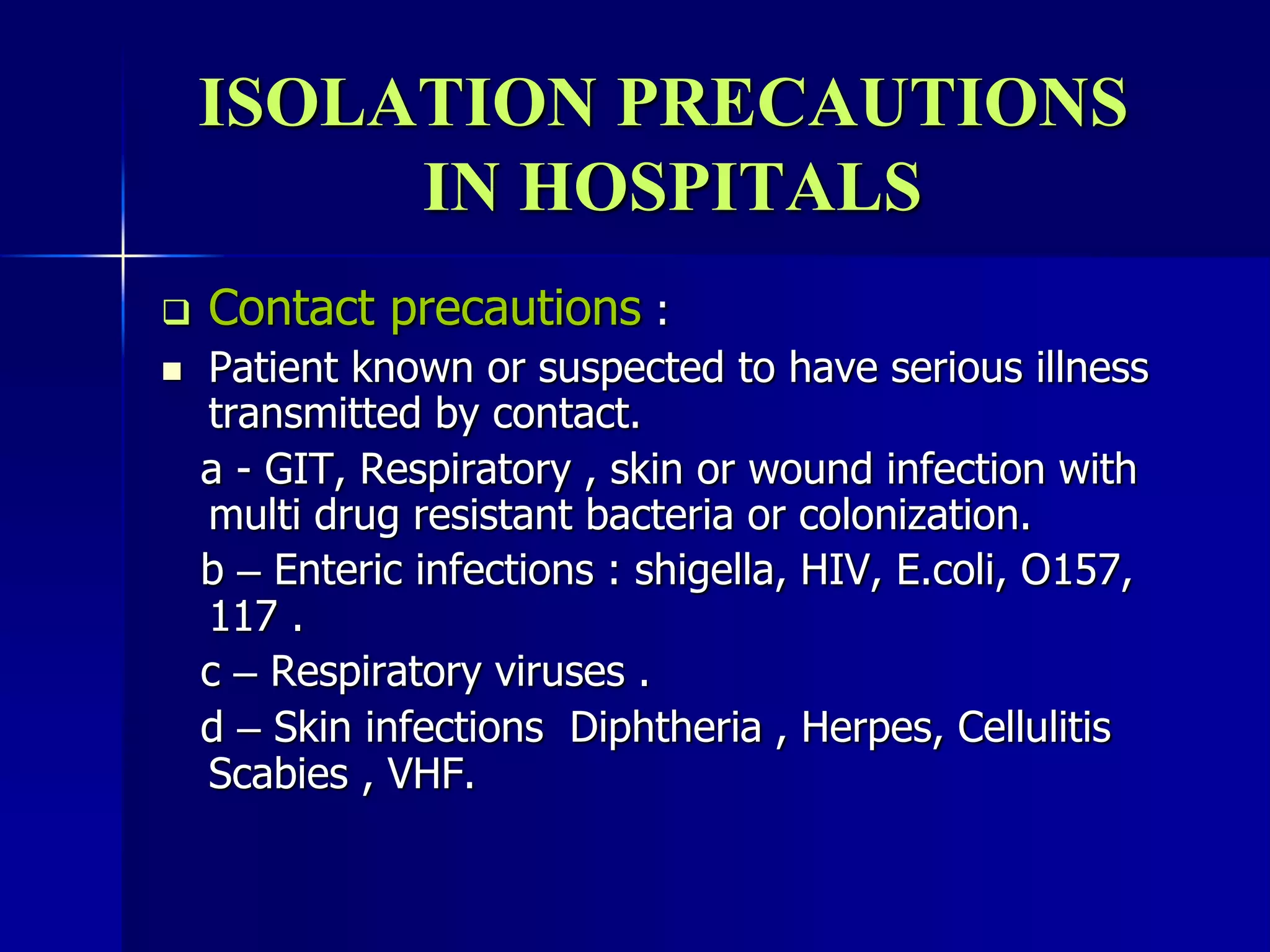 ISOLATION PRECAUTIONS IN HOSPITALS

❑ Contact precautions :

■ Patient known or suspected to have serious illness transmitted by contact.

a - GIT, Respiratory , skin or wound infection with multi drug resistant bacteria or colonization.

b – Enteric infections : shigella, HIV, E.coli, O157, 117 .

c – Respiratory viruses .

d – Skin infections Diphtheria , Herpes, Cellulitis Scabies , VHF.